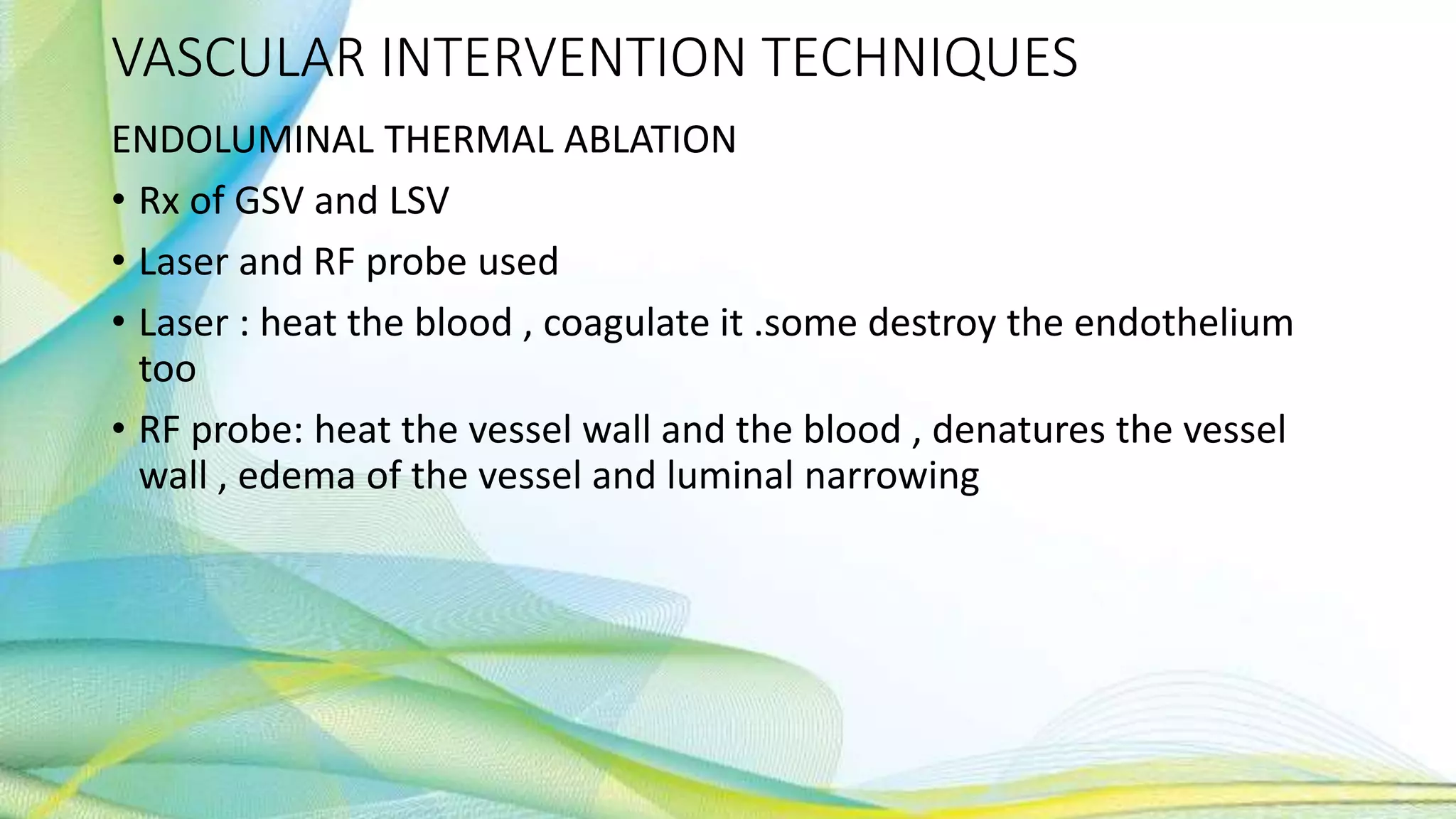 VASCULAR INTERVENTION TECHNIQUES

ENDOLUMINAL THERMAL ABLATION

• Rx of GSV and LSV

• Laser and RF probe used

• Laser : heat the blood , coagulate it .some destroy the endothelium too

• RF probe: heat the vessel wall and the blood , denatures the vessel wall , edema of the vessel and luminal narrowing